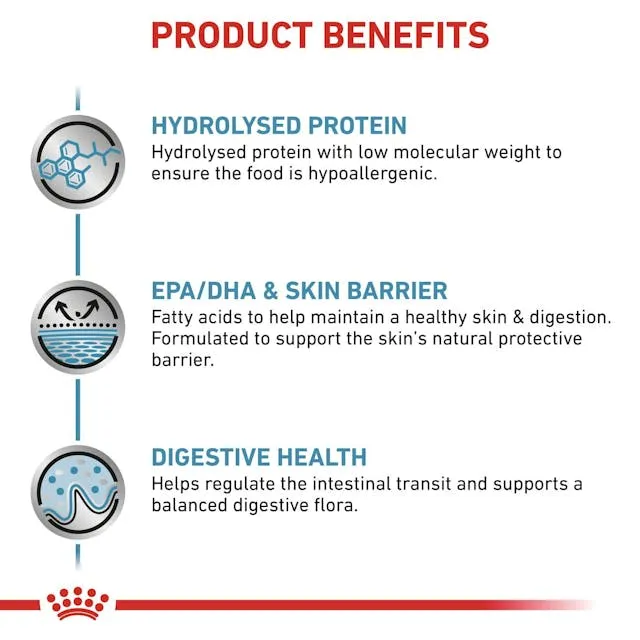 PRODUCT BENEFITS

HYDROLYSED PROTEIN
Hydrolysed protein with low molecular weight to ensure the food is hypoallergenic.

EPA/DHA & SKIN BARRIER
Fatty acids to help maintain a healthy skin & digestion. Formulated to support the skin's natural protective barrier.

DIGESTIVE HEALTH
Helps regulate the intestinal transit and supports a balanced digestive flora.